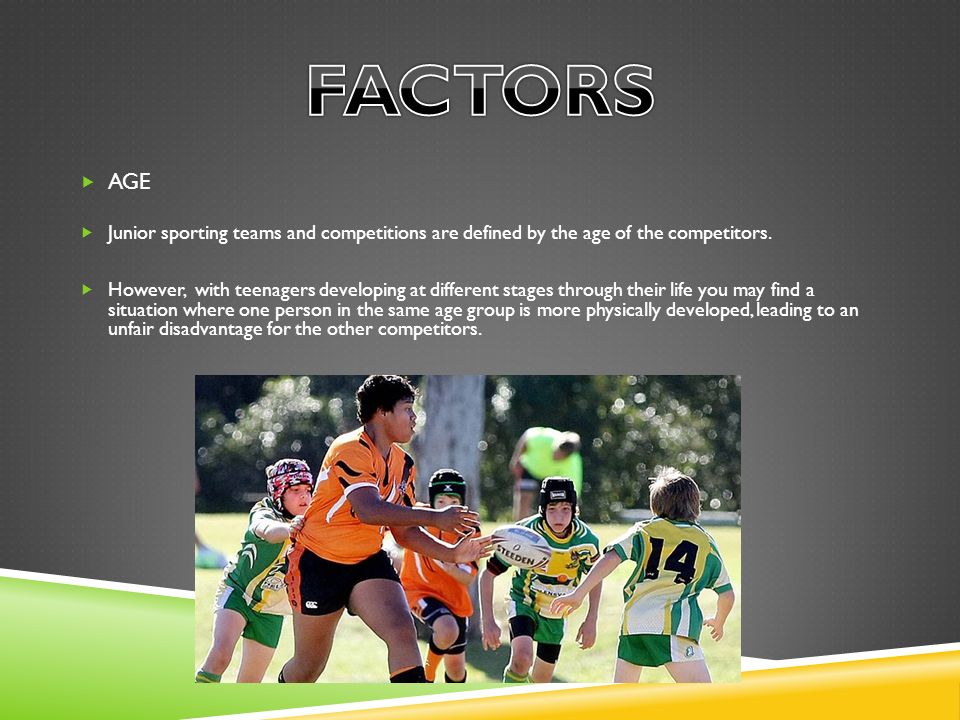 FACTORS

AGE

Junior sporting teams and competitions are defined by the age of the competitors.

However, with teenagers developing at different stages through their life you may find a situation where one person in the same age group is more physically developed, leading to an unfair disadvantage for the other competitors.

STEEDEN

14